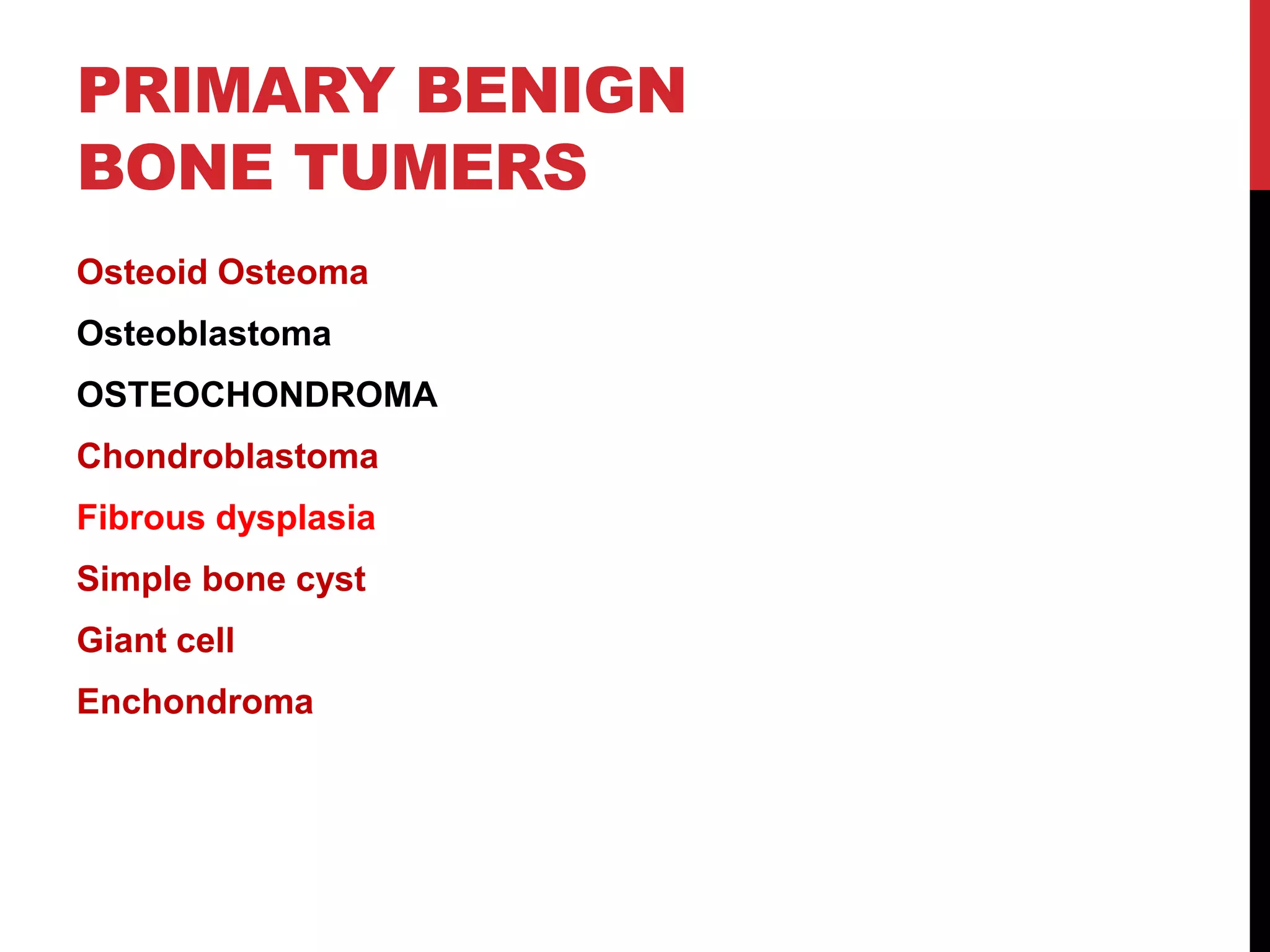 PRIMARY BENIGN BONE TUMERS

Osteoid Osteoma

Osteoblastoma

OSTEOCHONDROMA

Chondroblastoma

Fibrous dysplasia

Simple bone cyst

Giant cell

Enchondroma